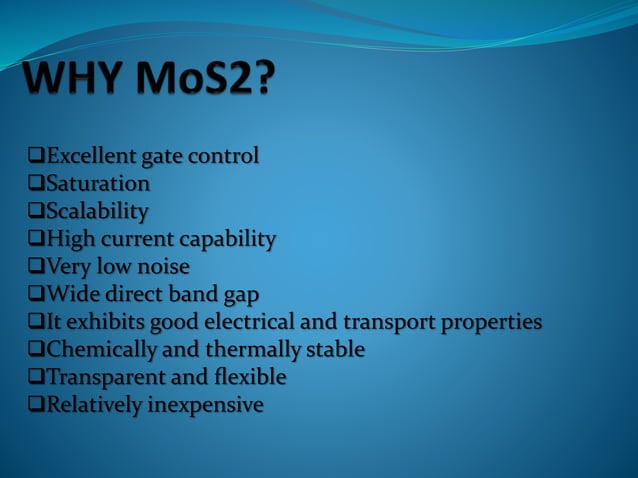 WHY MoS2?

❑Excellent gate control
❑Saturation
❑Scalability
❑High current capability
❑Very low noise
❑Wide direct band gap
❑It exhibits good electrical and transport properties
❑Chemically and thermally stable
❑Transparent and flexible
❑Relatively inexpensive